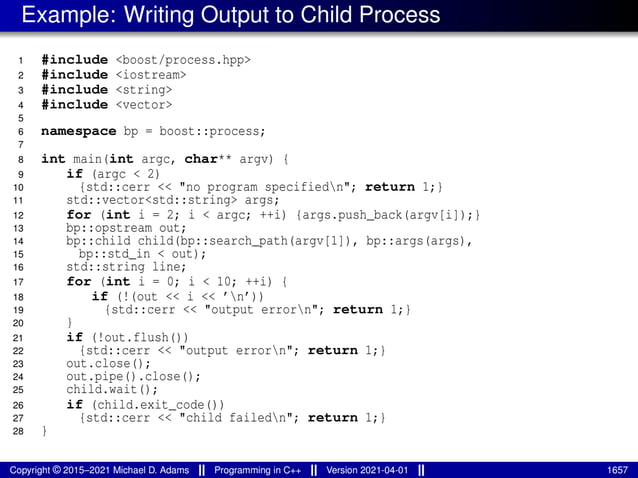 Example: Writing Output to Child Process

1 #include <boost/process.hpp>
2 #include <iostream>
3 #include <string>
4 #include <vector>
5
6 namespace bp = boost::process;
7
8 int main(int argc, char** argv) {
9     if (argc < 2)
10      {std::cerr << "no program specified\n"; return 1;}
11    std::vector<std::string> args;
12    for (int i = 2; i < argc; ++i) {args.push_back(argv[i]);}
13    bp::opstream out;
14    bp::child child(bp::search_path(argv[1]), bp::args(args),
15      bp::std_in < out);
16    std::string line;
17    for (int i = 0; i < 10; ++i) {
18        if (!(out << i << '\n'))
19          {std::cerr << "output error\n"; return 1;}
20    }
21    if (!out.flush())
22      {std::cerr << "output error\n"; return 1;}
23    out.close();
24    out.pipe().close();
25    child.wait();
26    if (child.exit_code())
27      {std::cerr << "child failed\n"; return 1;}
28 }

Copyright © 2015–2021 Michael D. Adams || Programming in C++ || Version 2021-04-01 || 1657